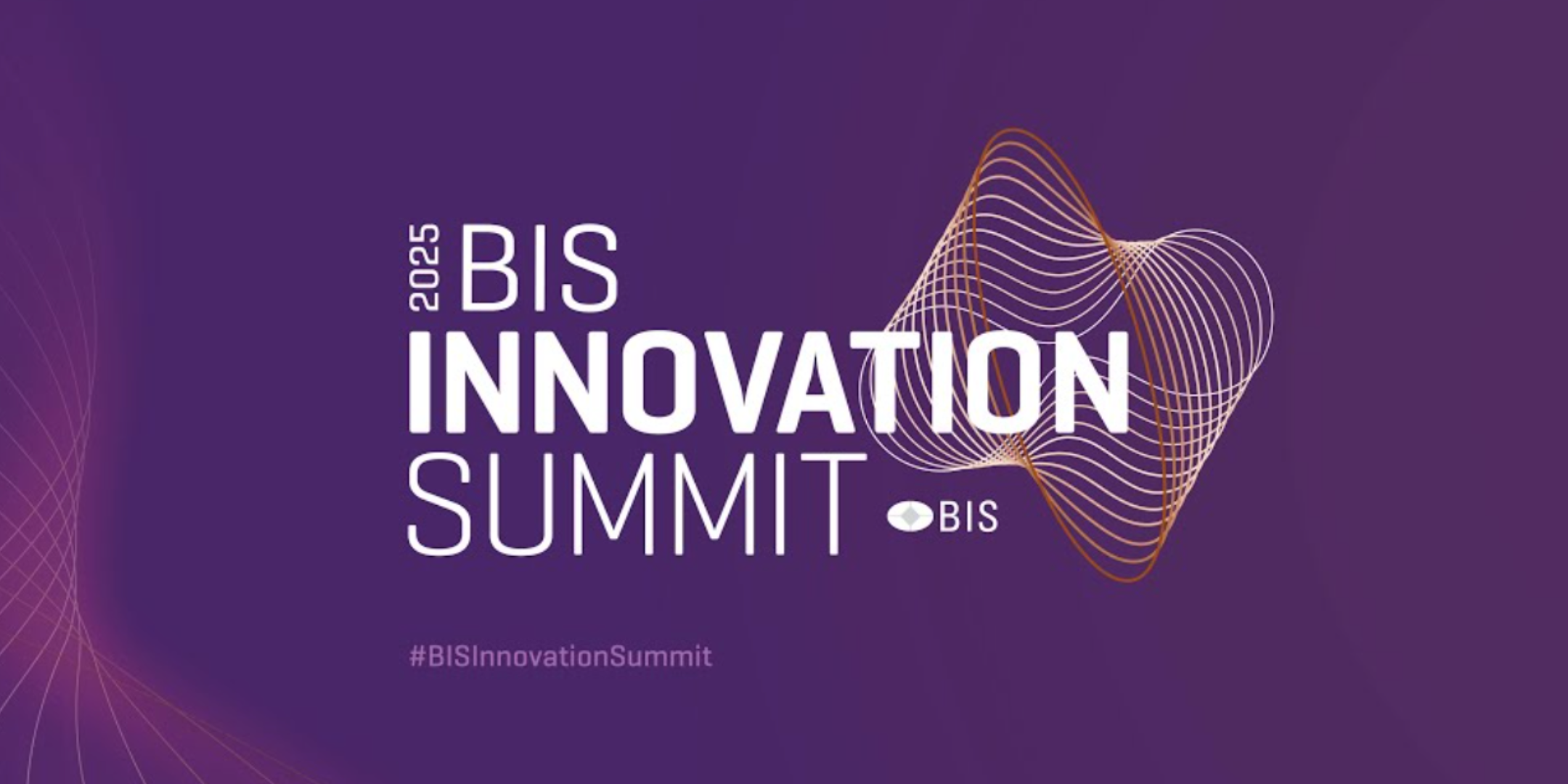 2025 BIS
INNOVATION
SUMMIT

BIS

#BISInnovationSummit